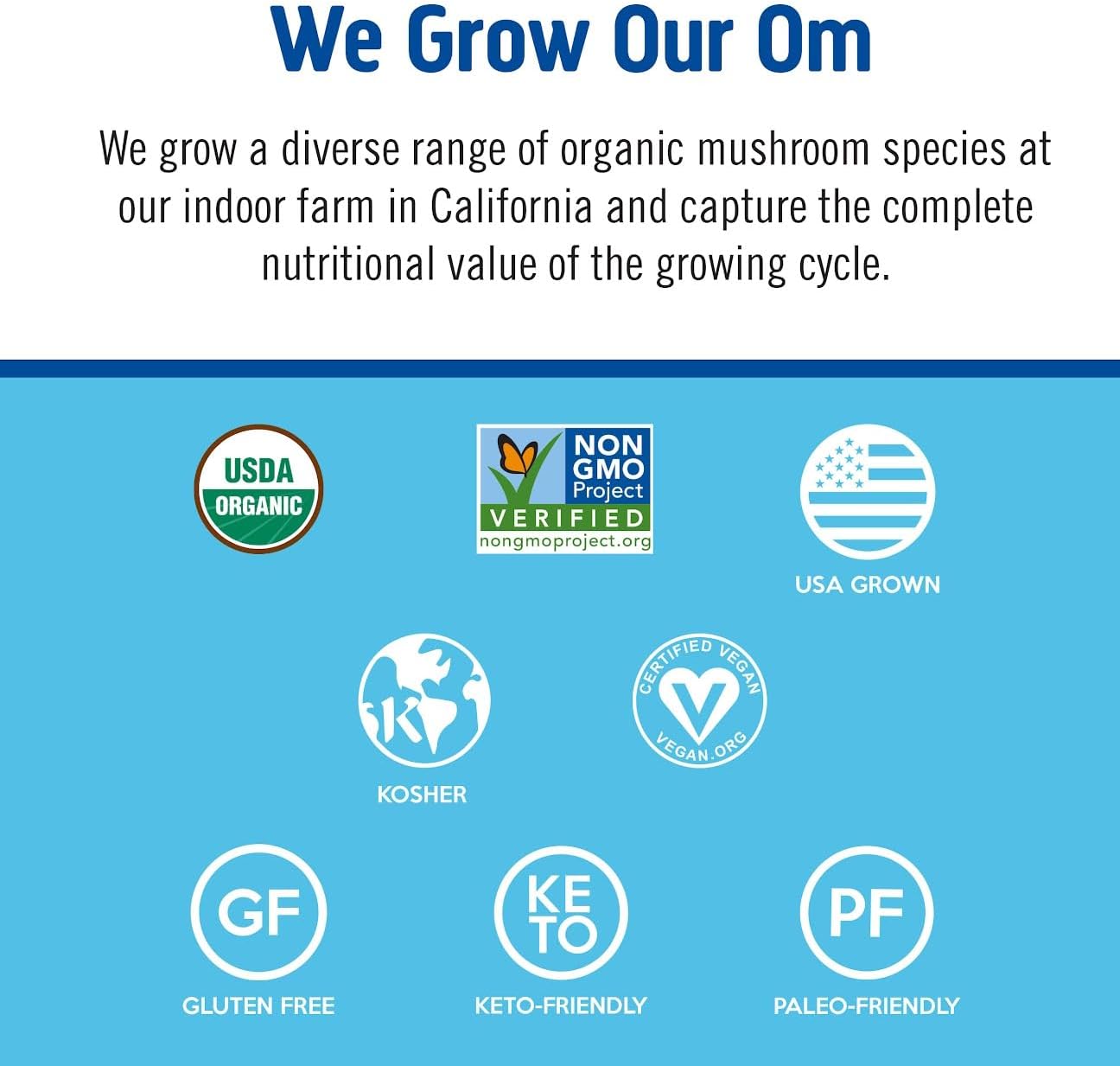 We Grow Our Om

We grow a diverse range of organic mushroom species at our indoor farm in California and capture the complete nutritional value of the growing cycle.

USDA ORGANIC

NON GMO Project VERIFIED nongmoproject.org

USA GROWN

K

KOSHER

CERTIFIED VEGAN VEGAN.ORG

GF

GLUTEN FREE

KETO

KETO-FRIENDLY

PF

PALEO-FRIENDLY